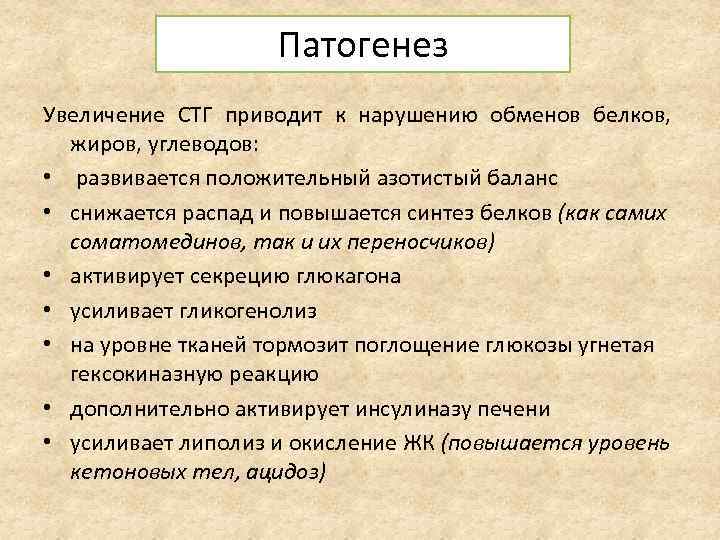 Патогенез

Увеличение СТГ приводит к нарушению обменов белков, жиров, углеводов:

•  развивается положительный азотистый баланс
• снижается распад и повышается синтез белков (как самих соматомединов, так и их переносчиков)
• активирует секрецию глюкагона
• усиливает гликогенолиз
• на уровне тканей тормозит поглощение глюкозы угнетая гексокиназную реакцию
• дополнительно активирует инсулиназу печени
• усиливает липолиз и окисление ЖК (повышается уровень кетоновых тел, ацидоз)